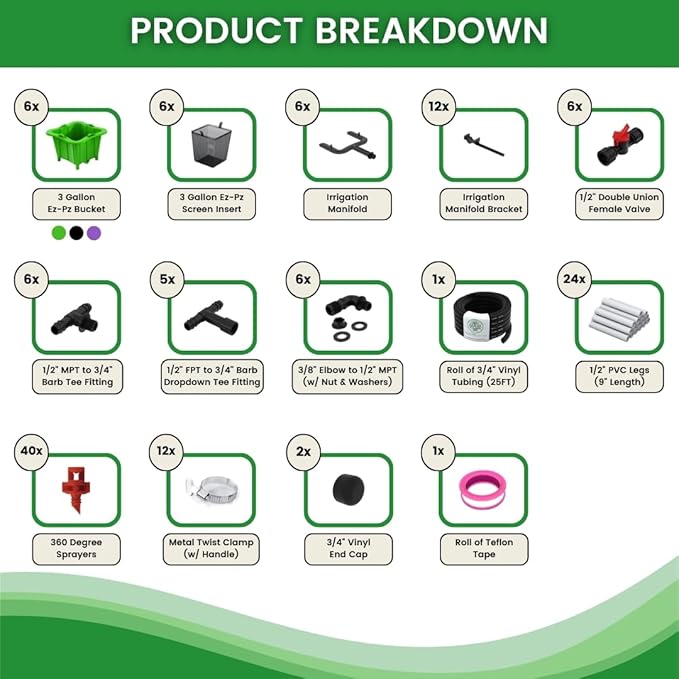 PRODUCT BREAKDOWN

6x
3 Gallon Ez-Pz Bucket

6x
3 Gallon Ez-Pz Screen Insert

6x
Irrigation Manifold

12x
Irrigation Manifold Bracket

6x
1/2" Double Union Female Valve

6x
1/2" MPT to 3/4" Barb Tee Fitting

5x
1/2" FPT to 3/4" Barb Dropdown Tee Fitting

6x
3/8" Elbow to 1/2" MPT (w/ Nut & Washers)

1x
Roll of 3/4" Vinyl Tubing (25FT)

24x
1/2" PVC Legs (9" Length)

40x
360 Degree Sprayers

12x
Metal Twist Clamp (w/ Handle)

2x
3/4" Vinyl End Cap

1x
Roll of Teflon Tape